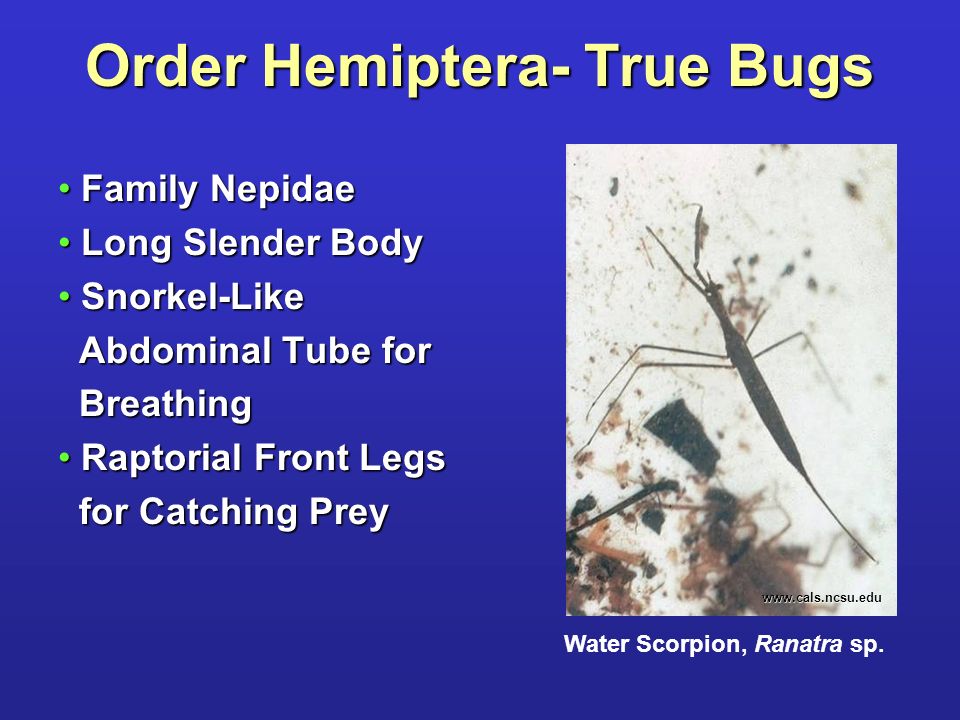 Order Hemiptera- True Bugs

• Family Nepidae
• Long Slender Body
• Snorkel-Like Abdominal Tube for Breathing
• Raptorial Front Legs for Catching Prey

www.cals.ncsu.edu

Water Scorpion, Ranatra sp.